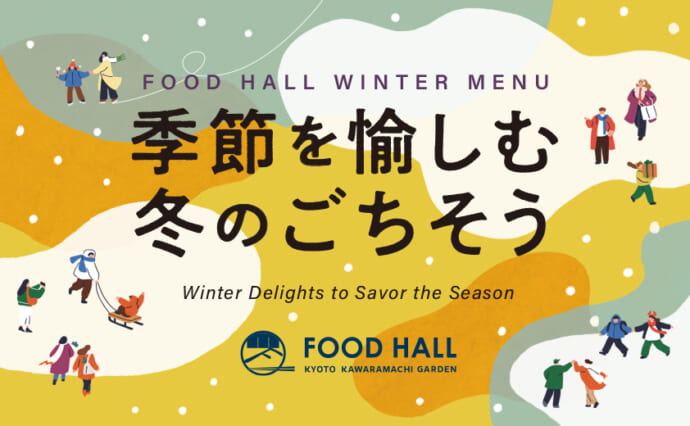 FOOD HALL WINTER MENU

季節を愉しむ
冬のごちそう

Winter Delights to Savor the Season

FOOD HALL
KYOTO KAWARAMACHI GARDEN